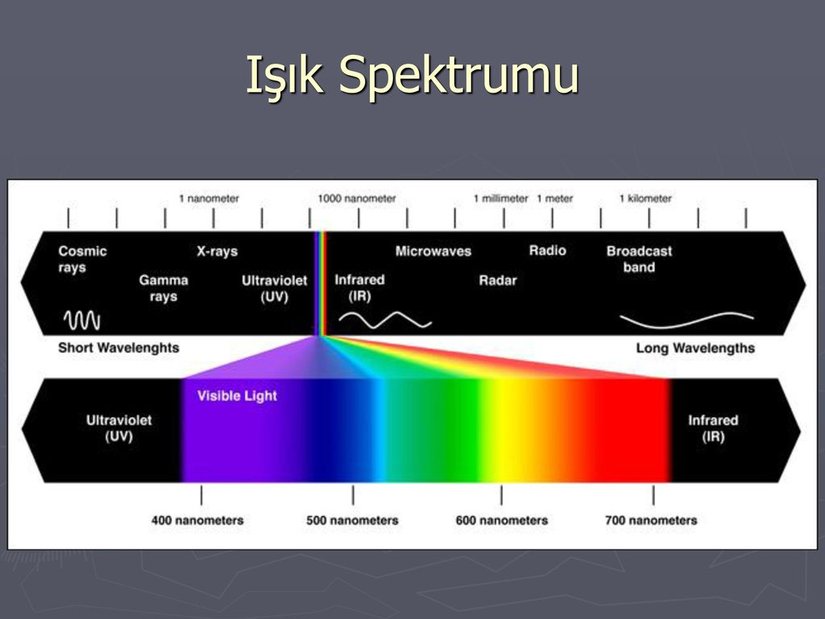 Işık Spektrumu

1 nanometer
1000 nanometer
1 millimeter
1 meter
1 kilometer

Cosmic rays
Gamma rays
X-rays
Ultraviolet (UV)
Infrared (IR)
Microwaves
Radar
Radio
Broadcast band

Short Wavelenghts
Long Wavelengths

Ultraviolet (UV)
Visible Light
Infrared (IR)

400 nanometers
500 nanometers
600 nanometers
700 nanometers